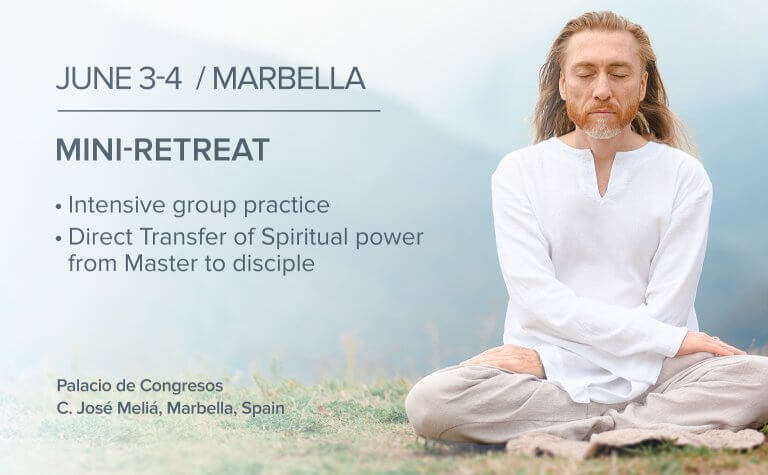 JUNE 3-4 / MARBELLA

MINI-RETREAT

• Intensive group practice
• Direct Transfer of Spiritual power from Master to disciple

Palacio de Congresos
C. José Meliá, Marbella, Spain